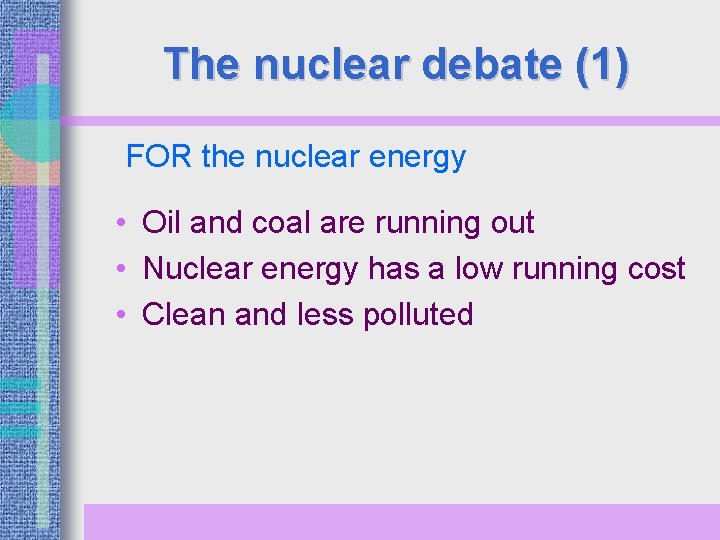 The nuclear debate (1)

FOR the nuclear energy

• Oil and coal are running out
• Nuclear energy has a low running cost
• Clean and less polluted